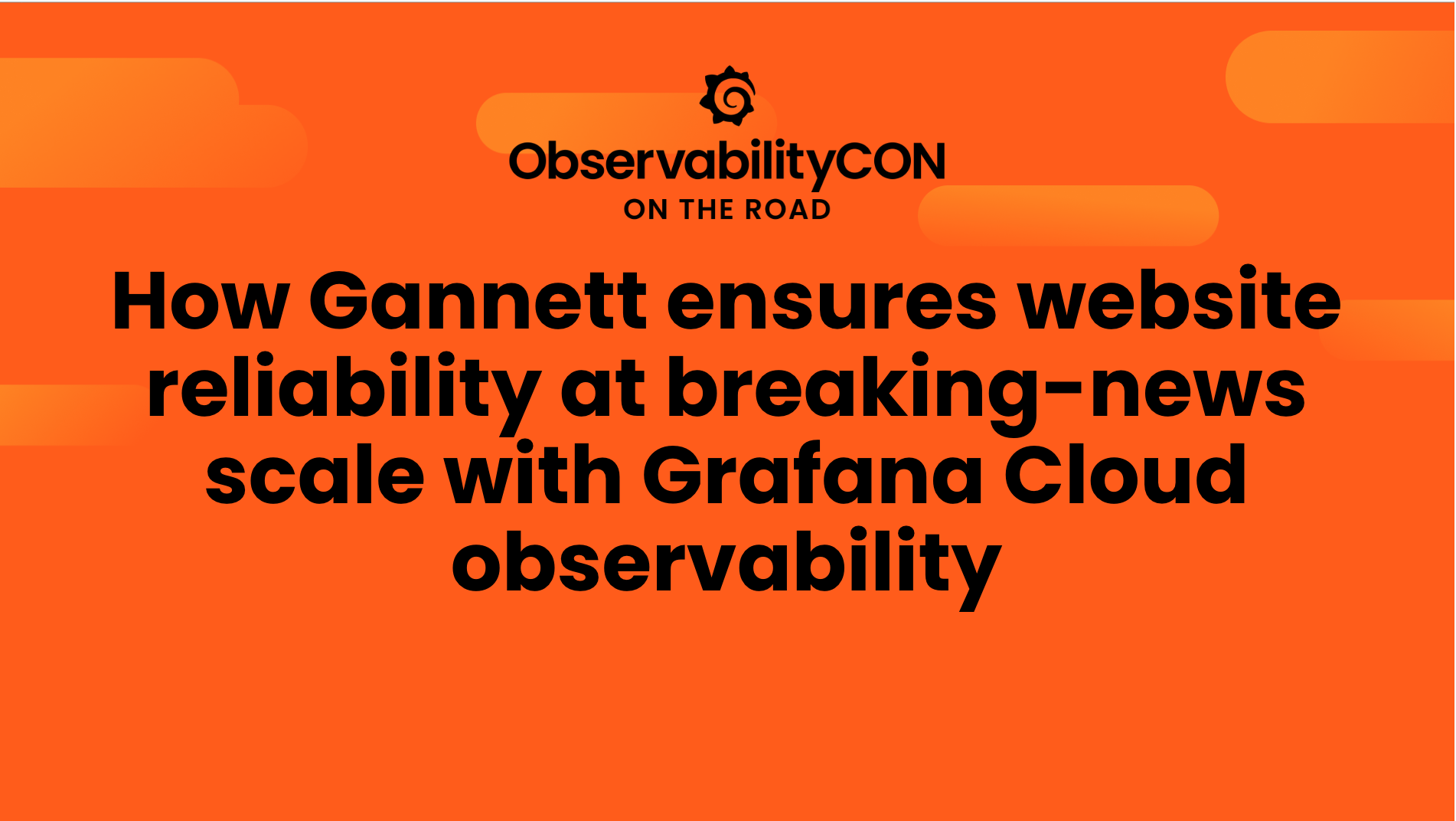 ObservabilityCON
ON THE ROAD

How Gannett ensures website reliability at breaking-news scale with Grafana Cloud observability